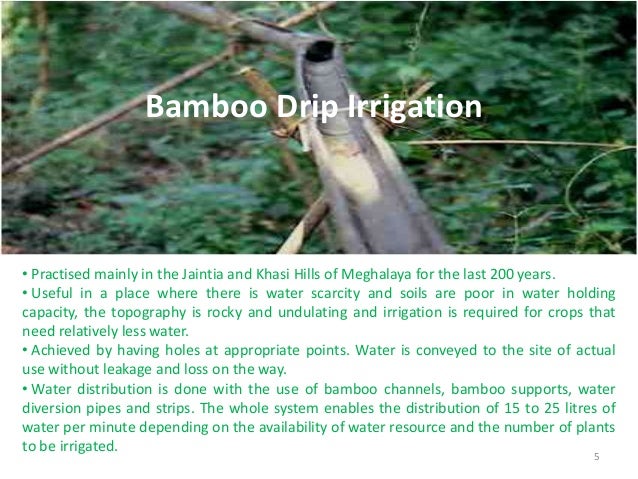 Bamboo Drip Irrigation

• Practised mainly in the Jaintia and Khasi Hills of Meghalaya for the last 200 years.
• Useful in a place where there is water scarcity and soils are poor in water holding capacity, the topography is rocky and undulating and irrigation is required for crops that need relatively less water.
• Achieved by having holes at appropriate points. Water is conveyed to the site of actual use without leakage and loss on the way.
• Water distribution is done with the use of bamboo channels, bamboo supports, water diversion pipes and strips. The whole system enables the distribution of 15 to 25 litres of water per minute depending on the availability of water resource and the number of plants to be irrigated.

5